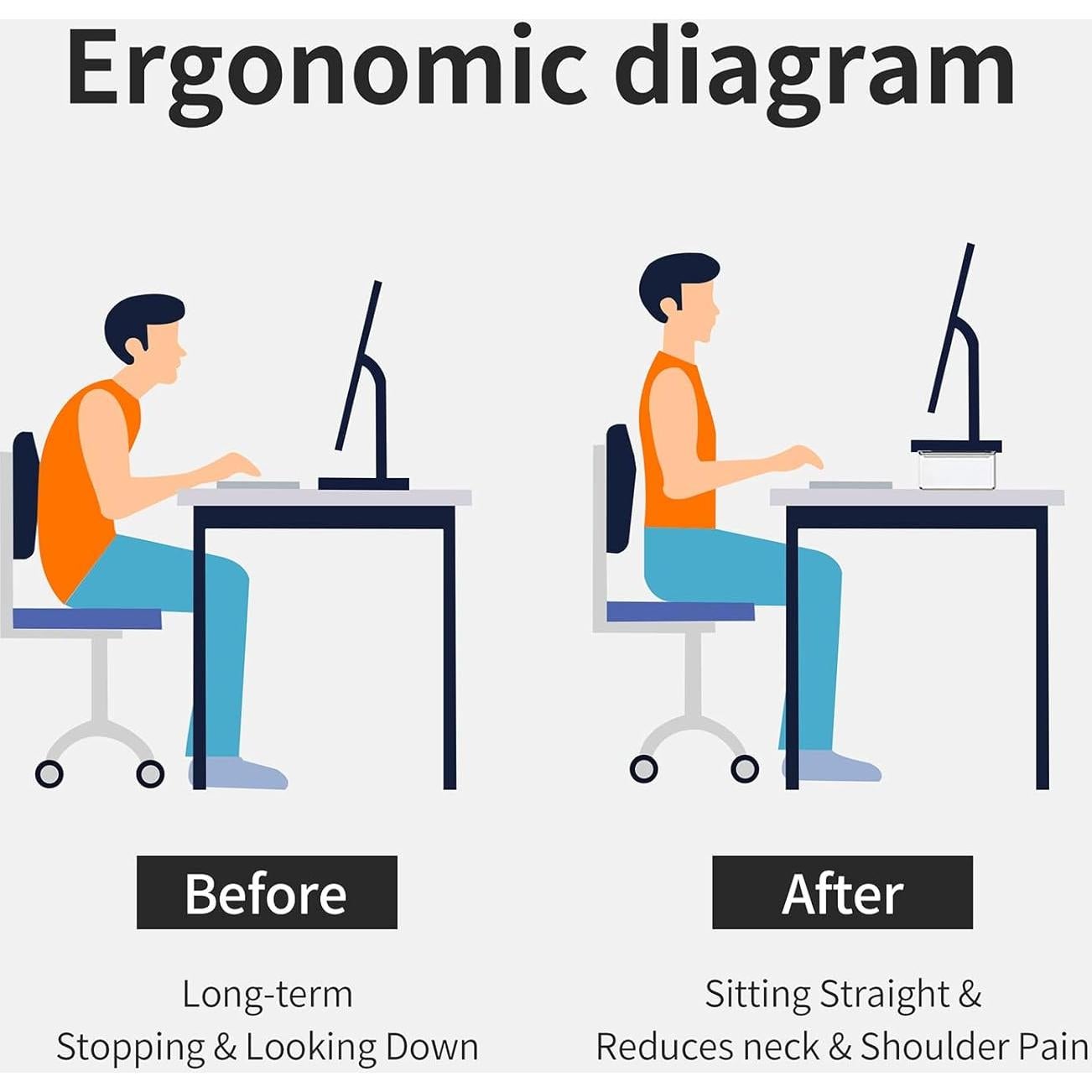 Ergonomic diagram

Before

Long-term
Stopping & Looking Down

After

Sitting Straight &
Reduces neck & Shoulder Pain